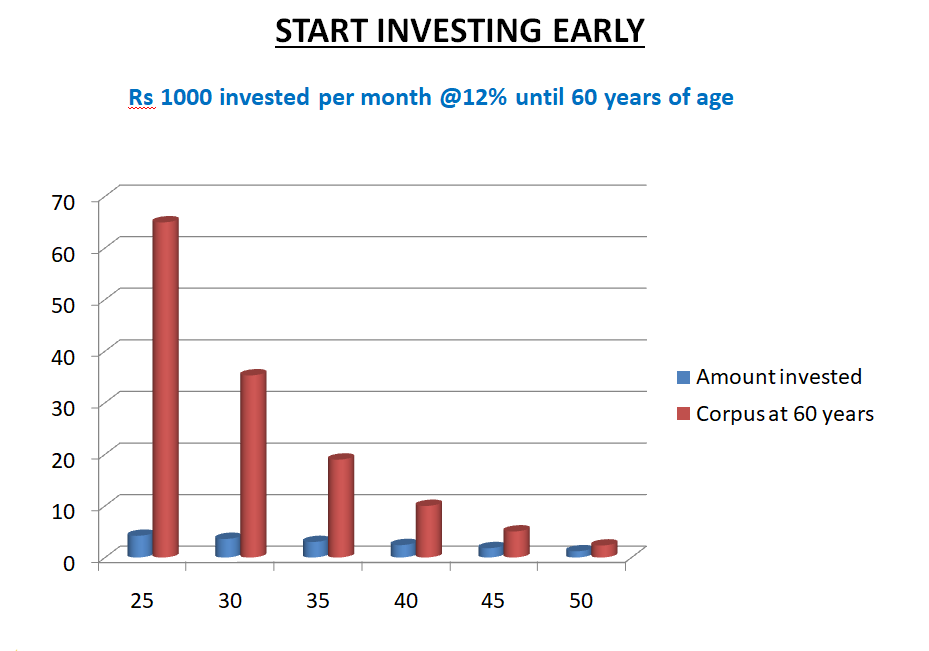 START INVESTING EARLY

Rs 1000 invested per month @12% until 60 years of age

70
60
50
40
30
20
10
0

25 30 35 40 45 50

Amount invested
Corpus at 60 years